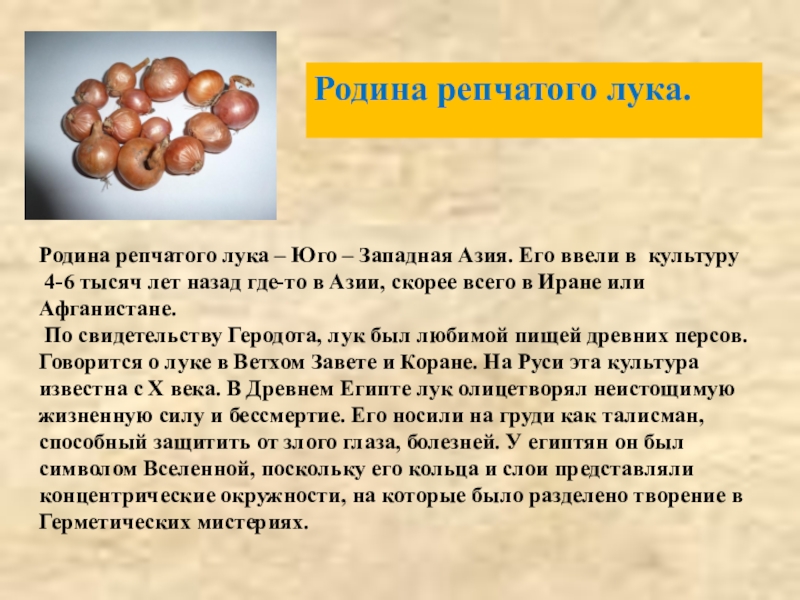 Родина репчатого лука.

Родина репчатого лука – Юго – Западная Азия. Его ввели в культуру 4-6 тысяч лет назад где-то в Азии, скорее всего в Иране или Афганистане.

По свидетельству Геродота, лук был любимой пищей древних персов. Говорится о луке в Ветхом Завете и Коране. На Руси эта культура известна с X века. В Древнем Египте лук олицетворял неистощимую жизненную силу и бессмертие. Его носили на груди как талисман, способный защитить от злого глаза, болезней. У египтян он был символом Вселенной, поскольку его кольца и слои представляли концентрические окружности, на которые было разделено творение в Герметических мистериях.